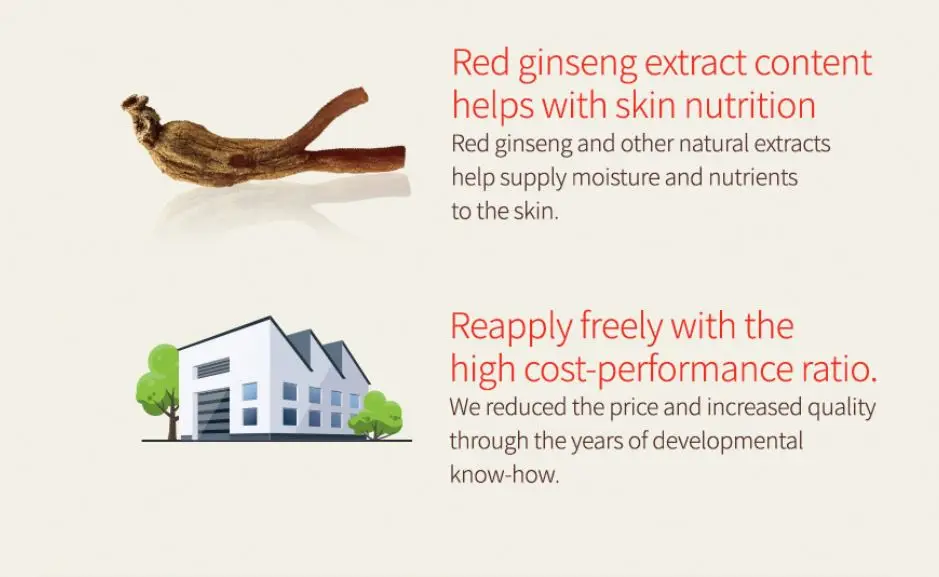 Red ginseng extract content helps with skin nutrition

Red ginseng and other natural extracts help supply moisture and nutrients to the skin.

Reapply freely with the high cost-performance ratio.

We reduced the price and increased quality through the years of developmental know-how.